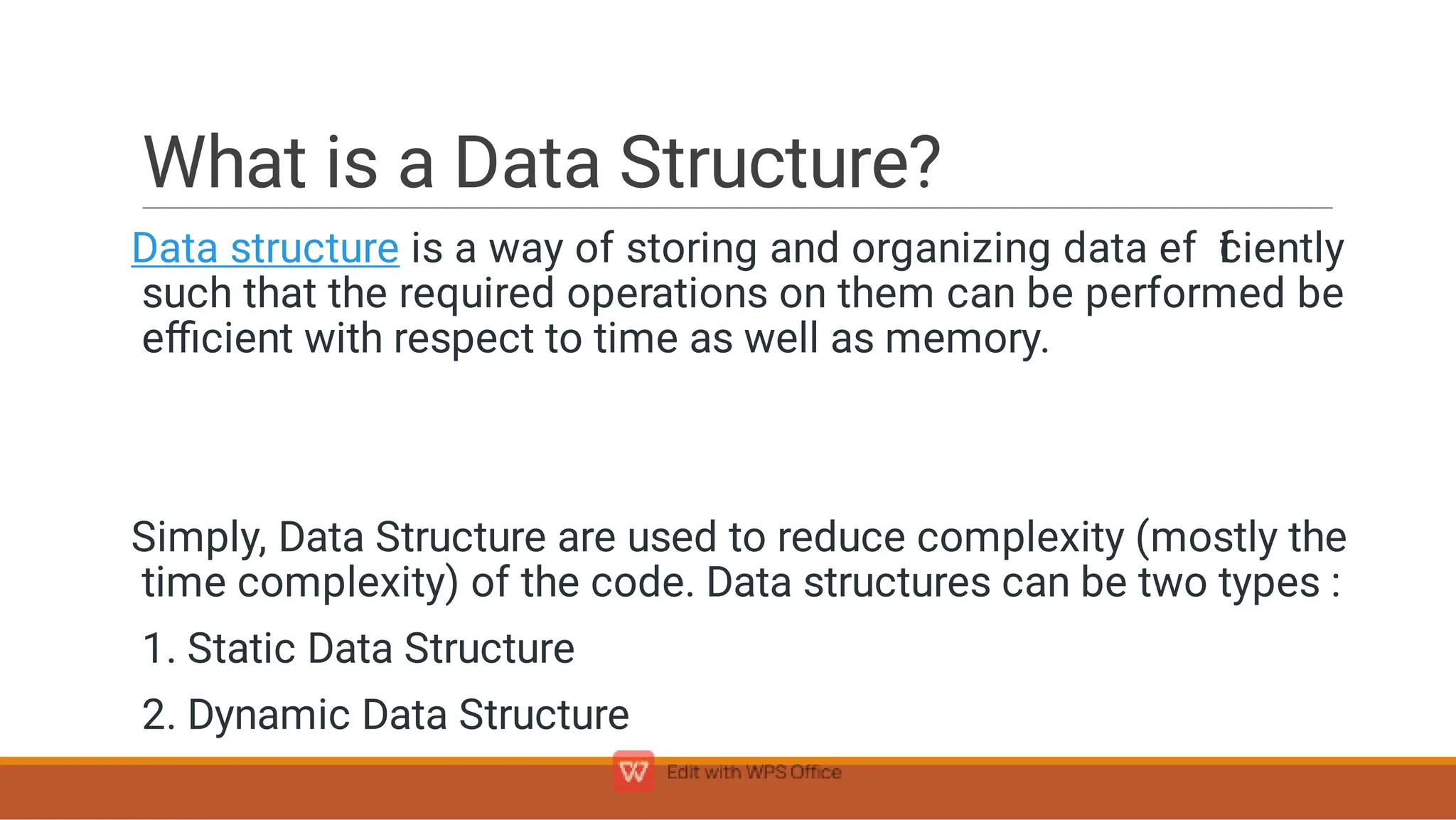 What is a Data Structure?

Data structure is a way of storing and organizing data ef ciently such that the required operations on them can be performed be efficient with respect to time as well as memory.

Simply, Data Structure are used to reduce complexity (mostly the time complexity) of the code. Data structures can be two types :

1. Static Data Structure

2. Dynamic Data Structure

Edit with WPS Office